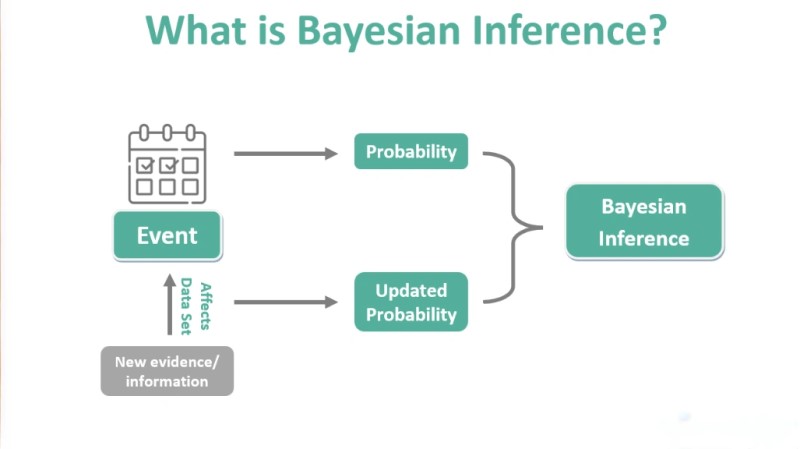 What is Bayesian Inference?

Event

Probability

Updated Probability

Bayesian Inference

Affects Data Set

New evidence/ information